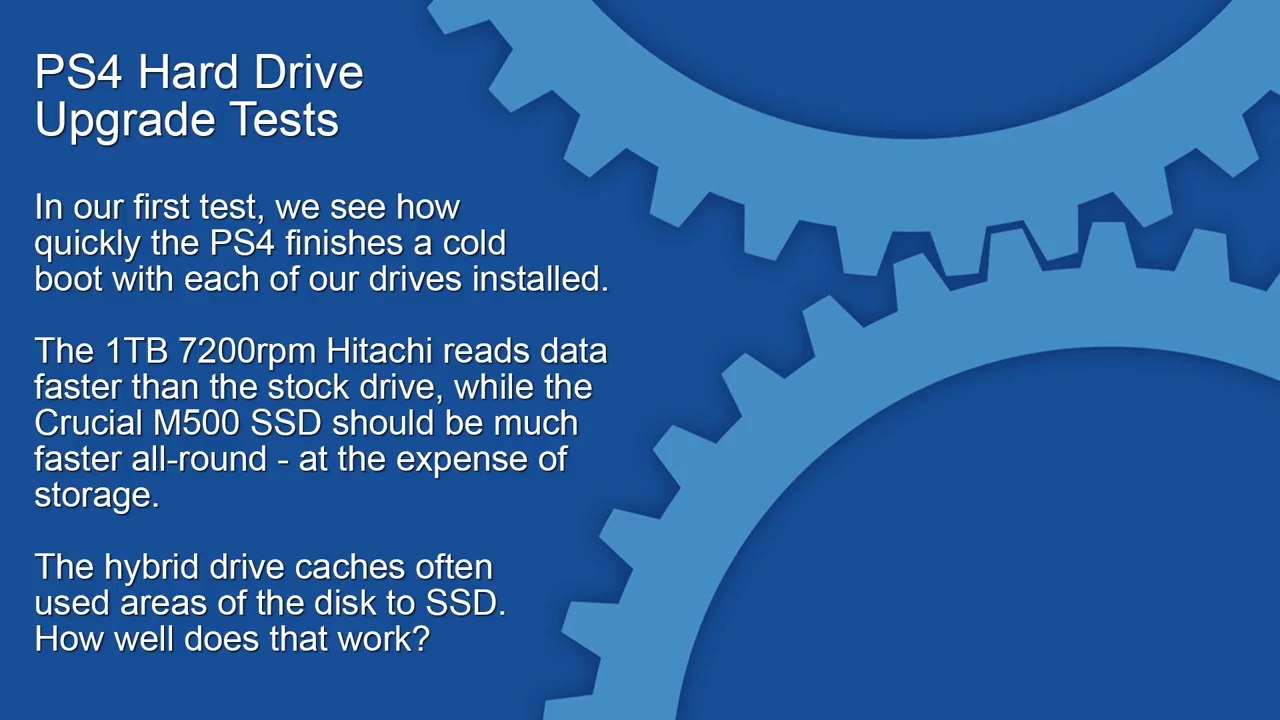 PS4 Hard Drive Upgrade Tests

In our first test, we see how quickly the PS4 finishes a cold boot with each of our drives installed.

The 1TB 7200rpm Hitachi reads data faster than the stock drive, while the Crucial M500 SSD should be much faster all-round - at the expense of storage.

The hybrid drive caches often used areas of the disk to SSD. How well does that work?